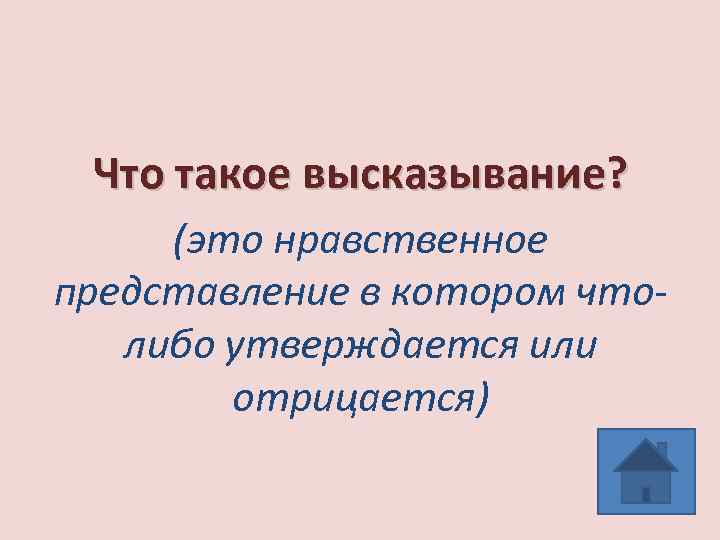 Что такое высказывание?

(это нравственное представление в котором что-либо утверждается или отрицается)